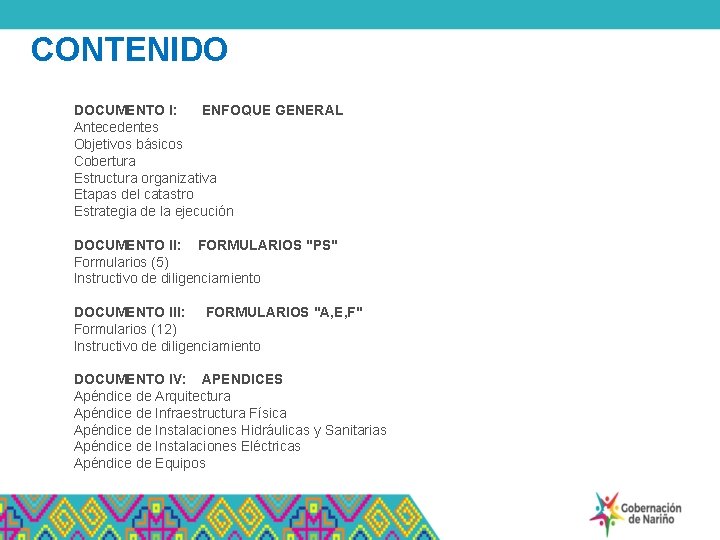 CONTENIDO

DOCUMENTO I: ENFOQUE GENERAL
Antecedentes
Objetivos básicos
Cobertura
Estructura organizativa
Etapas del catastro
Estrategia de la ejecución

DOCUMENTO II: FORMULARIOS "PS"
Formularios (5)
Instructivo de diligenciamiento

DOCUMENTO III: FORMULARIOS "A,E,F"
Formularios (12)
Instructivo de diligenciamiento

DOCUMENTO IV: APENDICES
Apéndice de Arquitectura
Apéndice de Infraestructura Física
Apéndice de Instalaciones Hidráulicas y Sanitarias
Apéndice de Instalaciones Eléctricas
Apéndice de Equipos

Gobernación de Nariño